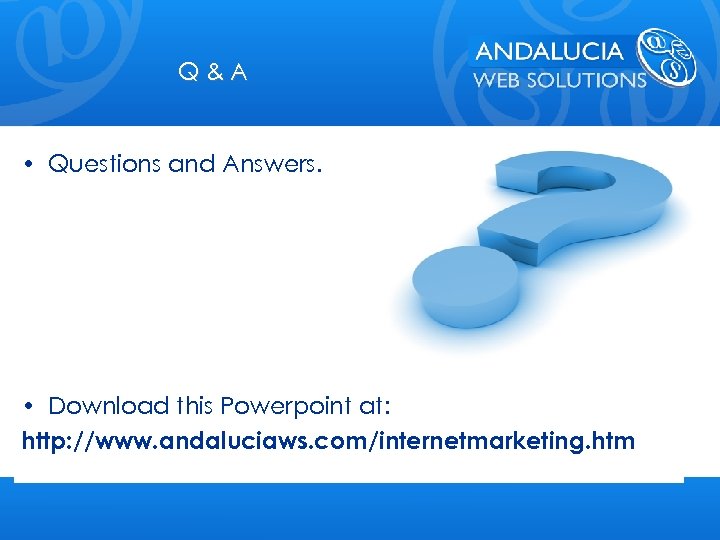 Q & A

ANDALUCIA WEB SOLUTIONS

• Questions and Answers.

• Download this Powerpoint at:
http://www.andaluciaws.com/internetmarketing.htm